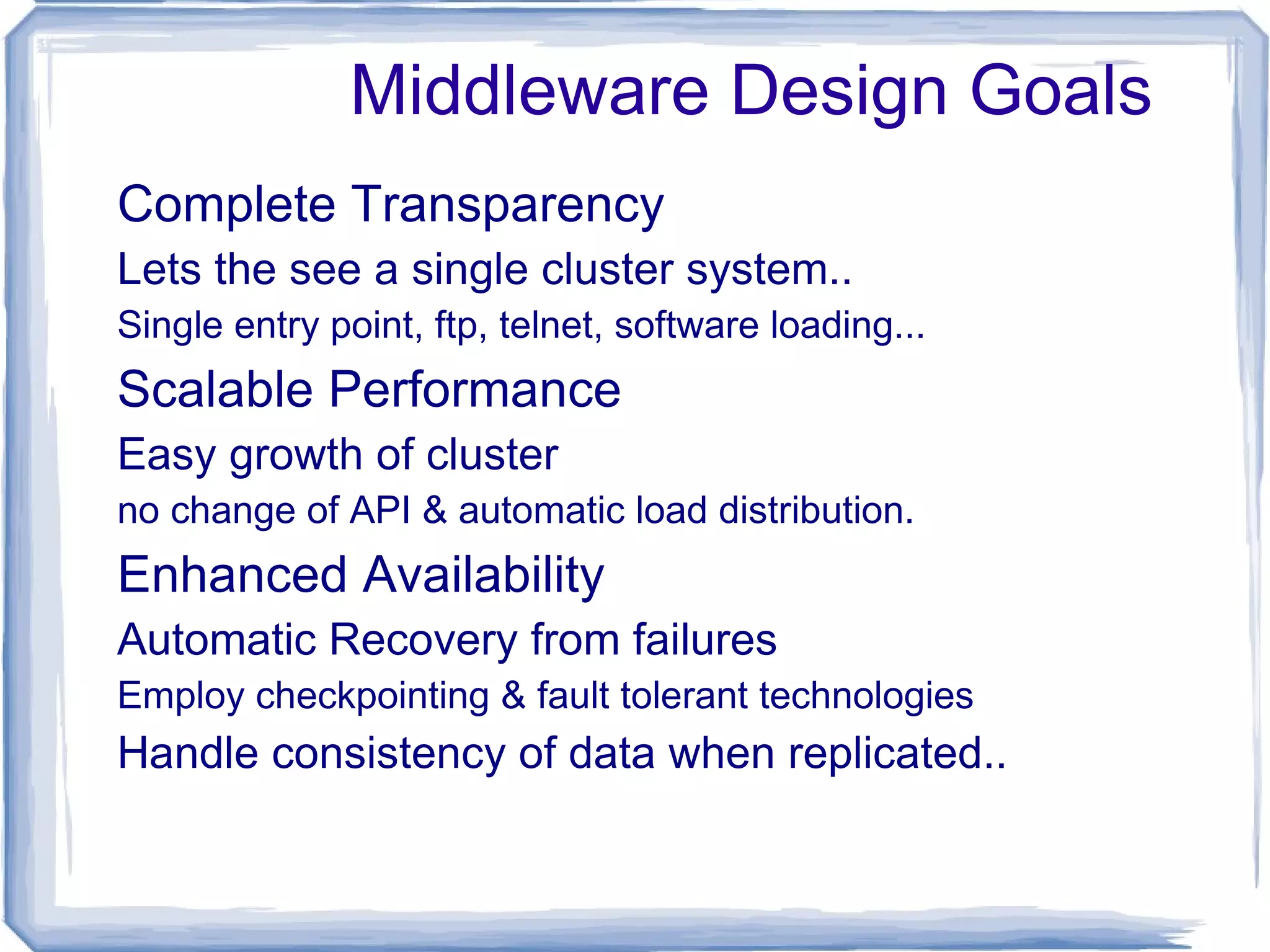 Middleware Design Goals

Complete Transparency

Lets the see a single cluster system..

Single entry point, ftp, telnet, software loading...

Scalable Performance

Easy growth of cluster

no change of API & automatic load distribution.

Enhanced Availability

Automatic Recovery from failures

Employ checkpointing & fault tolerant technologies

Handle consistency of data when replicated..